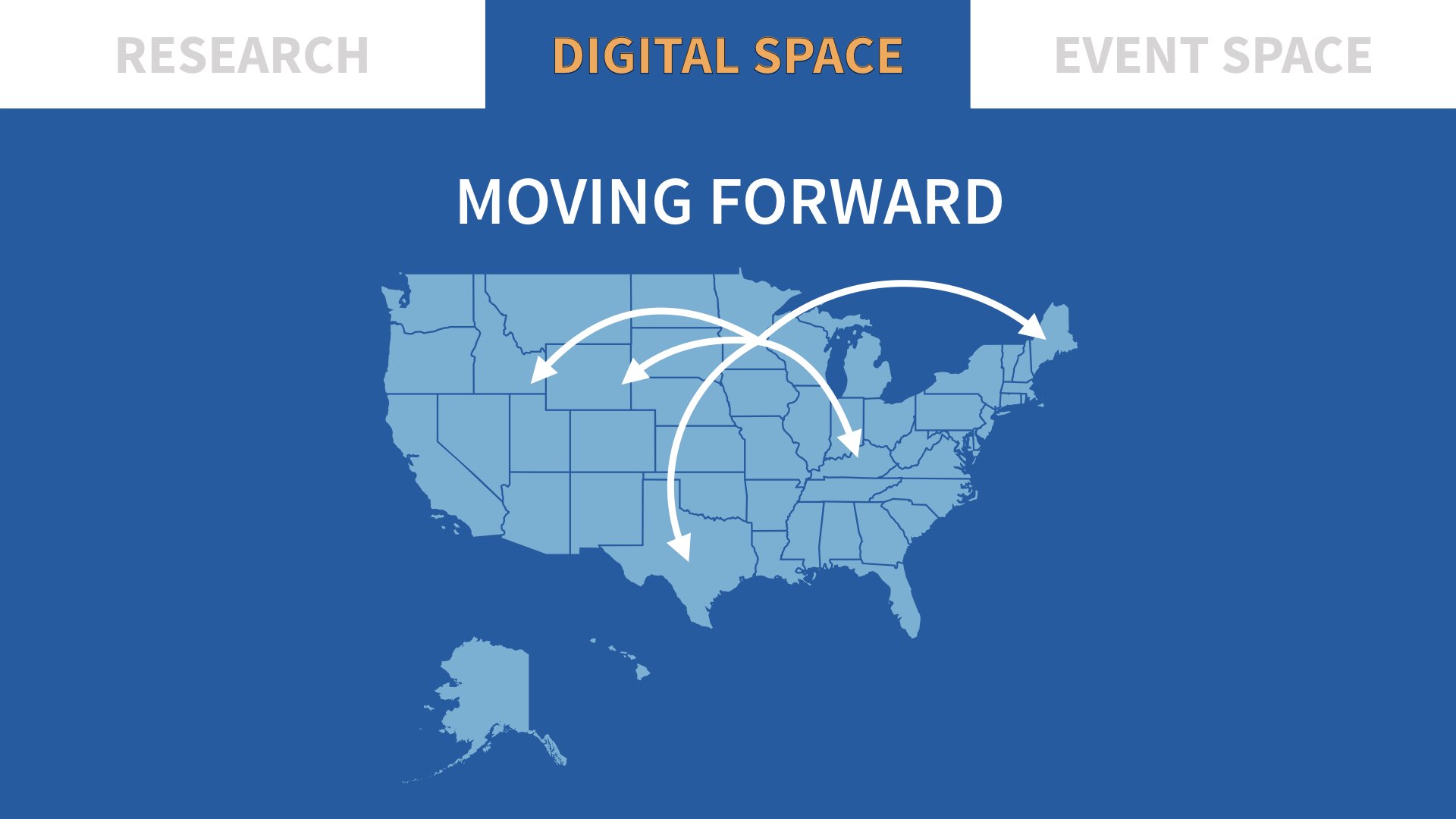 RESEARCH DIGITAL SPACE EVENT SPACE

MOVING FORWARD